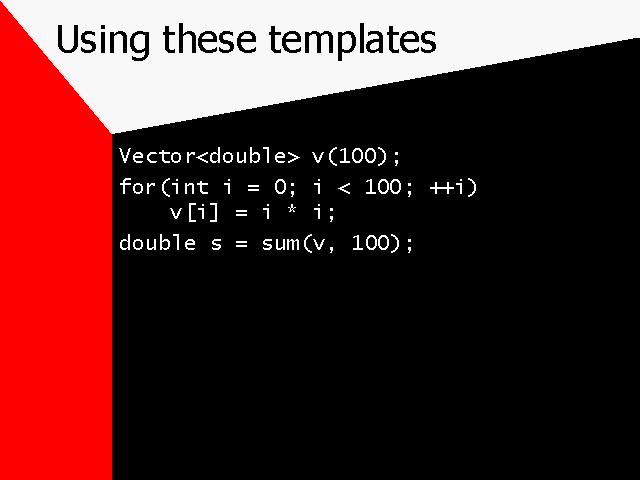 Using these templates

Vector<double> v(100);
for(int i = 0; i < 100; ++i)
    v[i] = i * i;
double s = sum(v, 100);